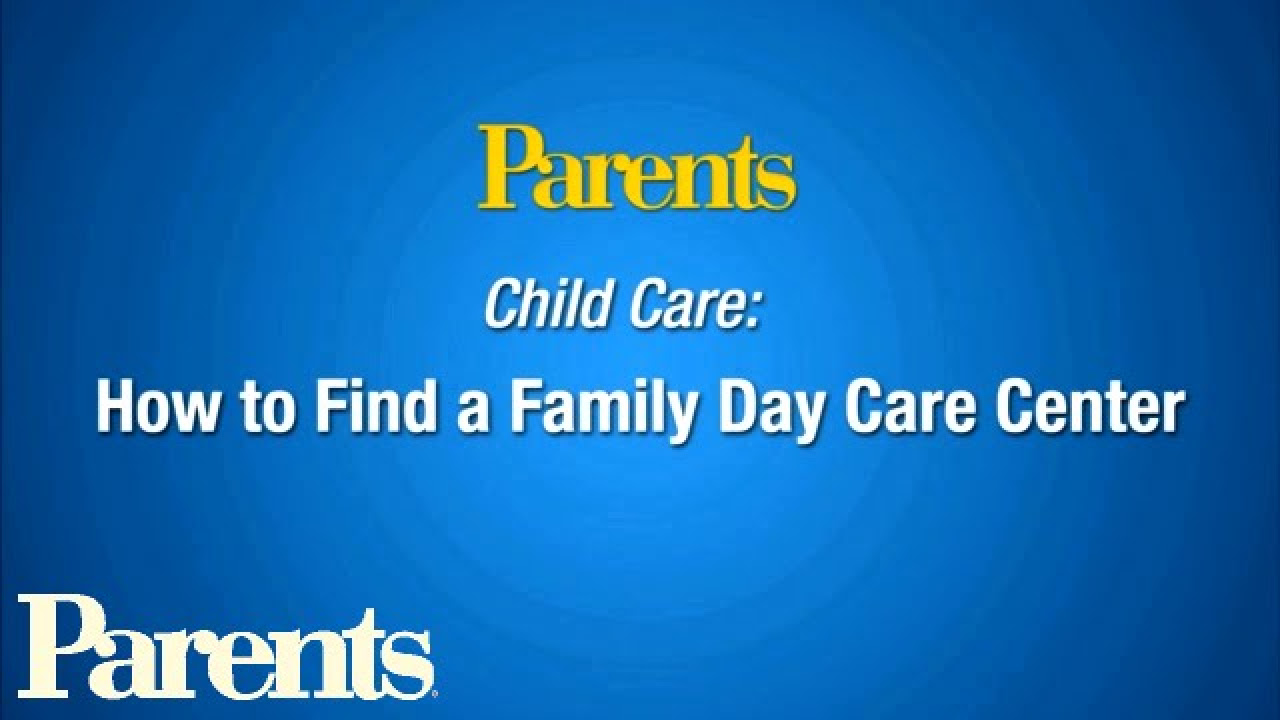 Parents

Child Care:

How to Find a Family Day Care Center

Parents